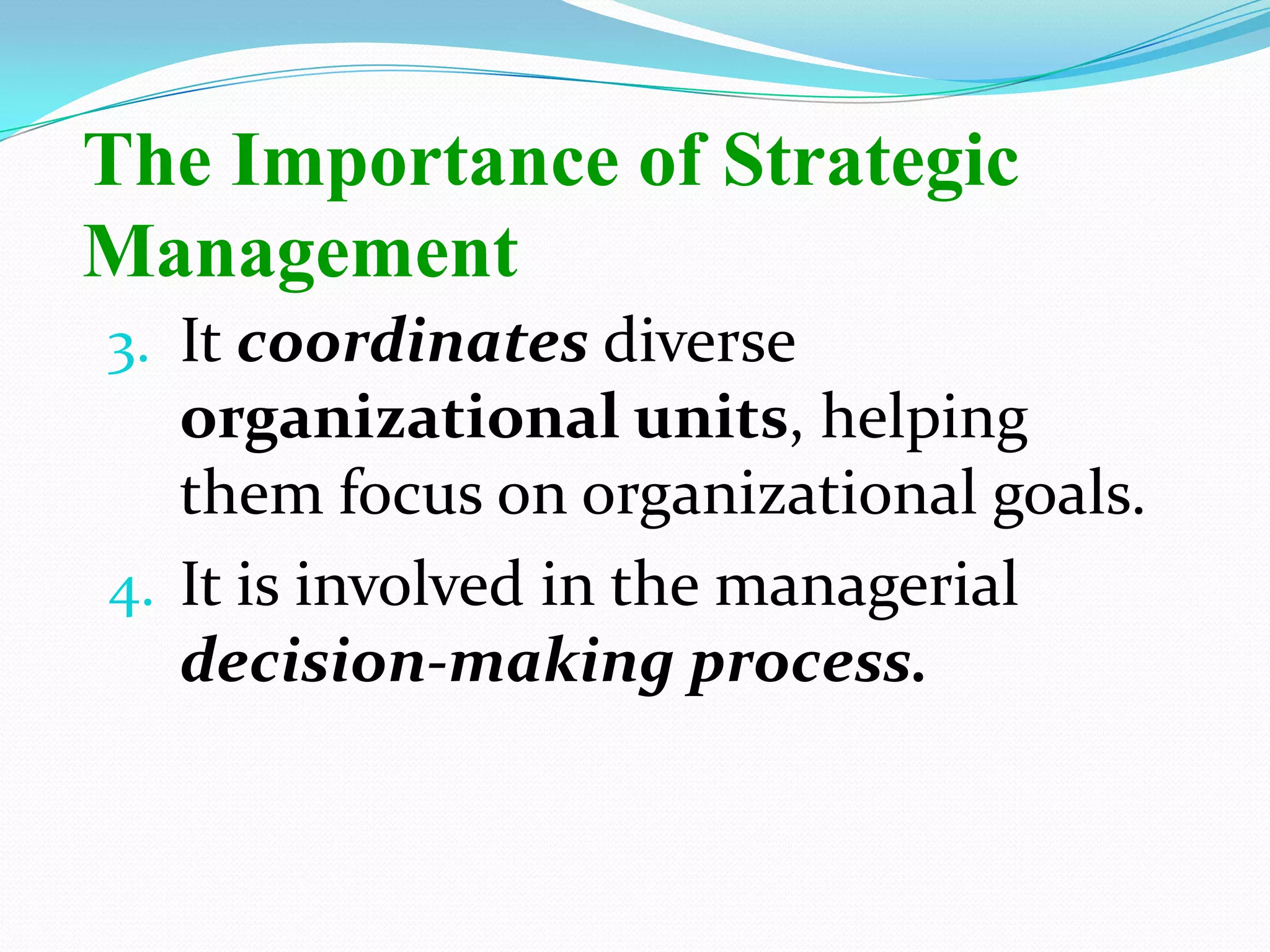 The Importance of Strategic Management

3. It coordinates diverse organizational units, helping them focus on organizational goals.
4. It is involved in the managerial decision-making process.